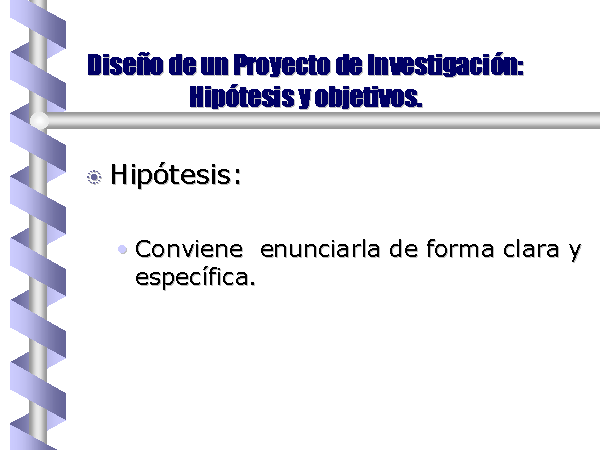 Diseño de un Proyecto de Investigación: Hipótesis y objetivos.

Hipótesis:

Conviene enunciarla de forma clara y específica.